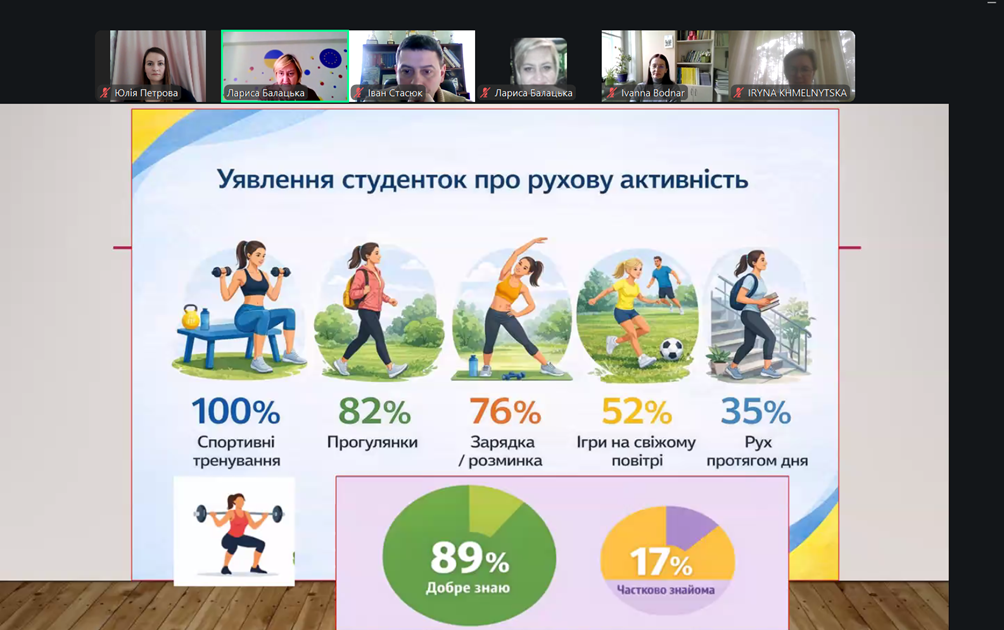 Юлія Петрова
Лариса Балацька
Іван Стасюк
Лариса Балацька
Ivanna Bodnar
IRYNA KHMELNYTSKA

Уявлення студенток про рухову активність

100%
Спортивні тренування

82%
Прогулянки

76%
Зарядка / розминка

52%
Ігри на свіжому повітрі

35%
Рух протягом дня

89%
Добре знаю

17%
Частково знайома